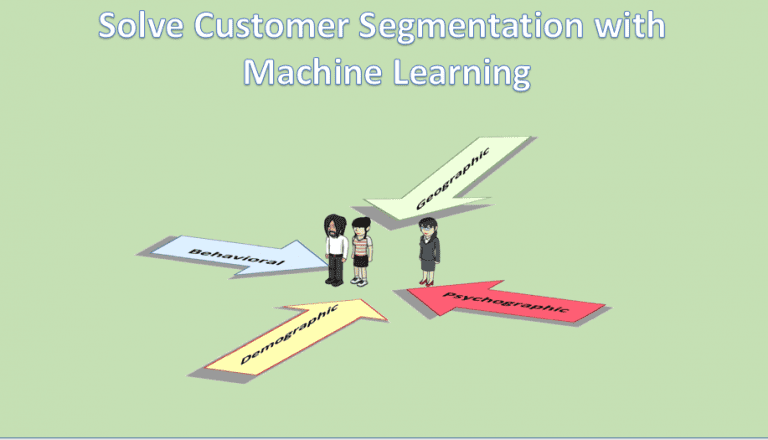 Solve Customer Segmentation with Machine Learning

Geographic

Behavioral

Psychographic

Demographic